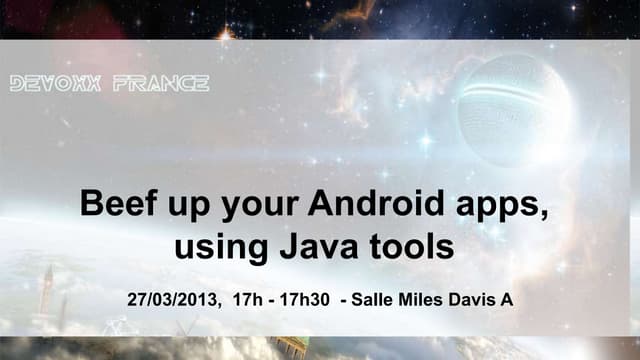 DEVOXX FRANCE

Beef up your Android apps, using Java tools

27/03/2013, 17h - 17h30 - Salle Miles Davis A